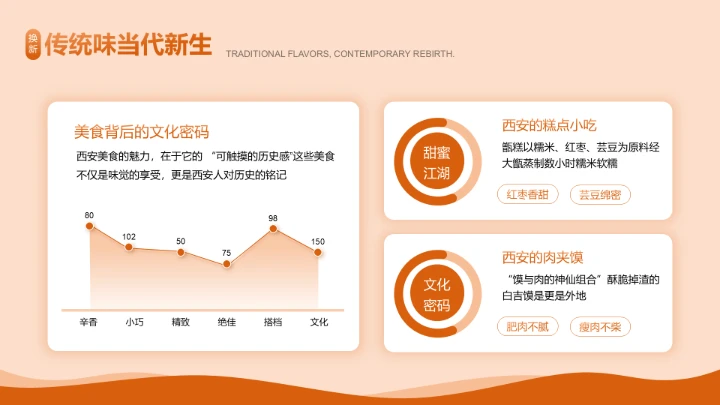 换新 传统味当代新生 TRADITIONAL FLAVORS, CONTEMPORARY REBIRTH.

美食背后的文化密码

西安美食的魅力，在于它的 “可触摸的历史感”这些美食不仅是味觉的享受，更是西安人对历史的铭记

80
102
50
75
98
150

辛香 小巧 精致 绝佳 搭档 文化

甜蜜江湖

西安的糕点小吃

甑糕以糯米、红枣、芸豆为原料经大甑蒸制数小时糯米软糯

红枣香甜 芸豆绵密

文化密码

西安的肉夹馍

“馍与肉的神仙组合”酥脆掉渣的白吉馍是更是外地

肥肉不腻 瘦肉不柴